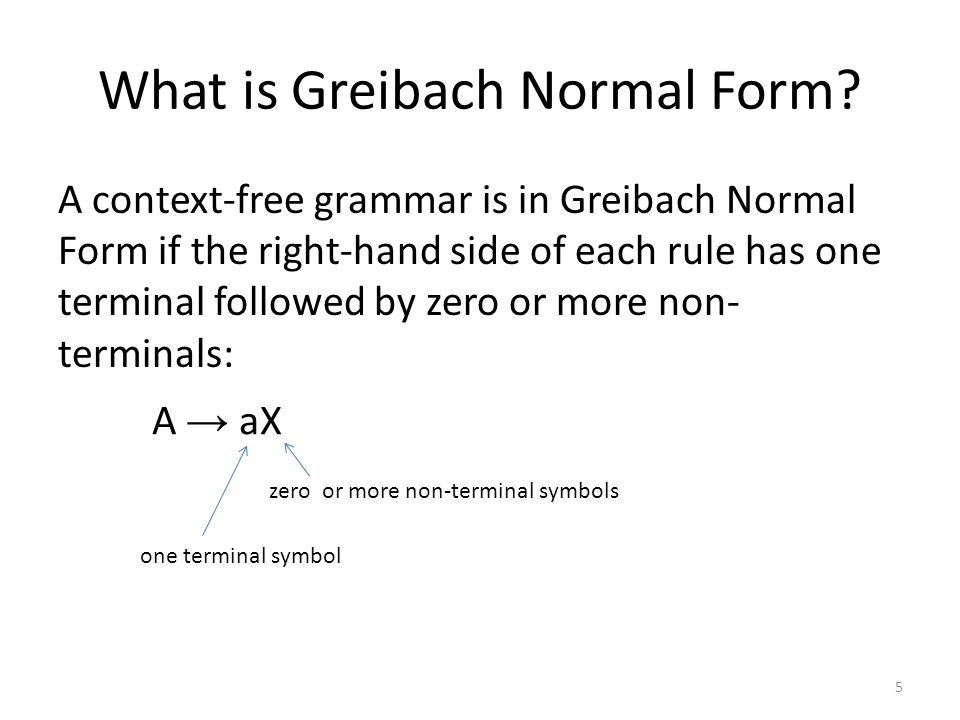 What is Greibach Normal Form?

A context-free grammar is in Greibach Normal Form if the right-hand side of each rule has one terminal followed by zero or more non-terminals:

$A \rightarrow aX$

zero or more non-terminal symbols

one terminal symbol

5